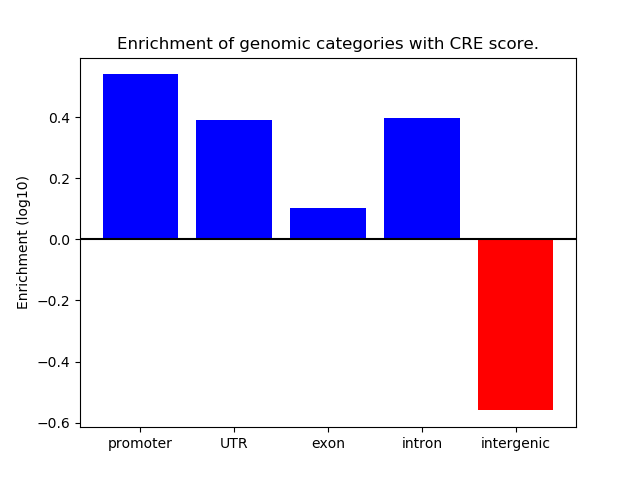 Enrichment of genomic categories with CRE score.

Enrichment (log10)

0.4
0.2
0.0
−0.2
−0.4
−0.6

promoter
UTR
exon
intron
intergenic